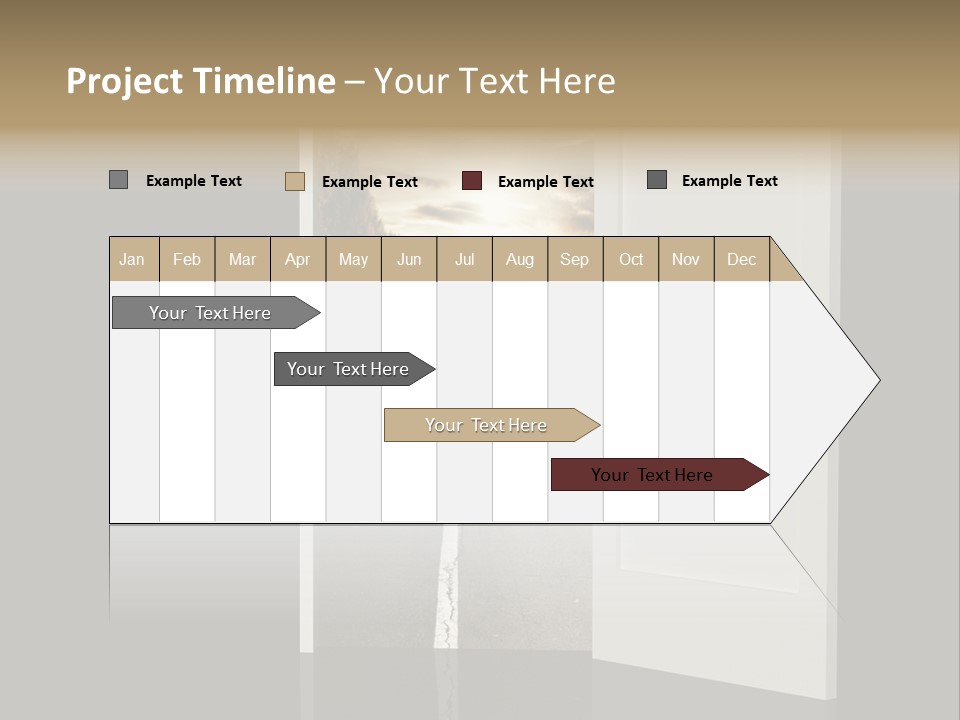 Project Timeline – Your Text Here

Example Text
Example Text
Example Text
Example Text

| Jan | Feb | Mar | Apr | May | Jun | Jul | Aug | Sep | Oct | Nov | Dec |
|---|---|---|---|---|---|---|---|---|---|---|---|

Your Text Here

Your Text Here

Your Text Here

Your Text Here